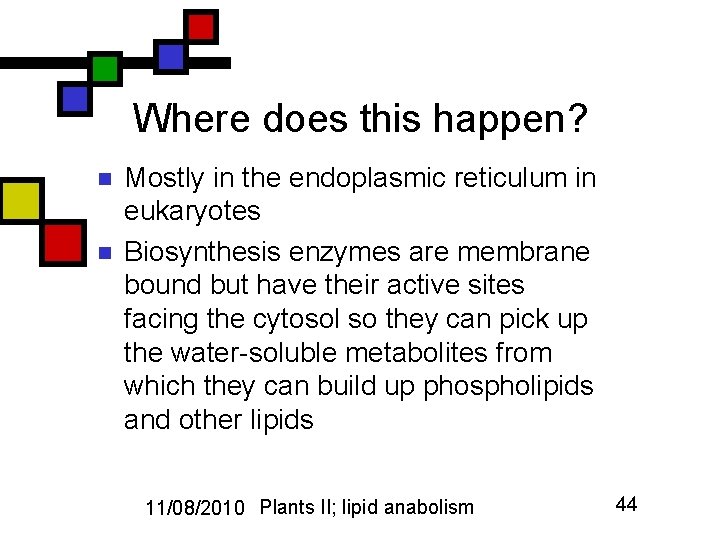 Where does this happen?

- Mostly in the endoplasmic reticulum in eukaryotes
- Biosynthesis enzymes are membrane bound but have their active sites facing the cytosol so they can pick up the water-soluble metabolites from which they can build up phospholipids and other lipids

11/08/2010 Plants II; lipid anabolism 44